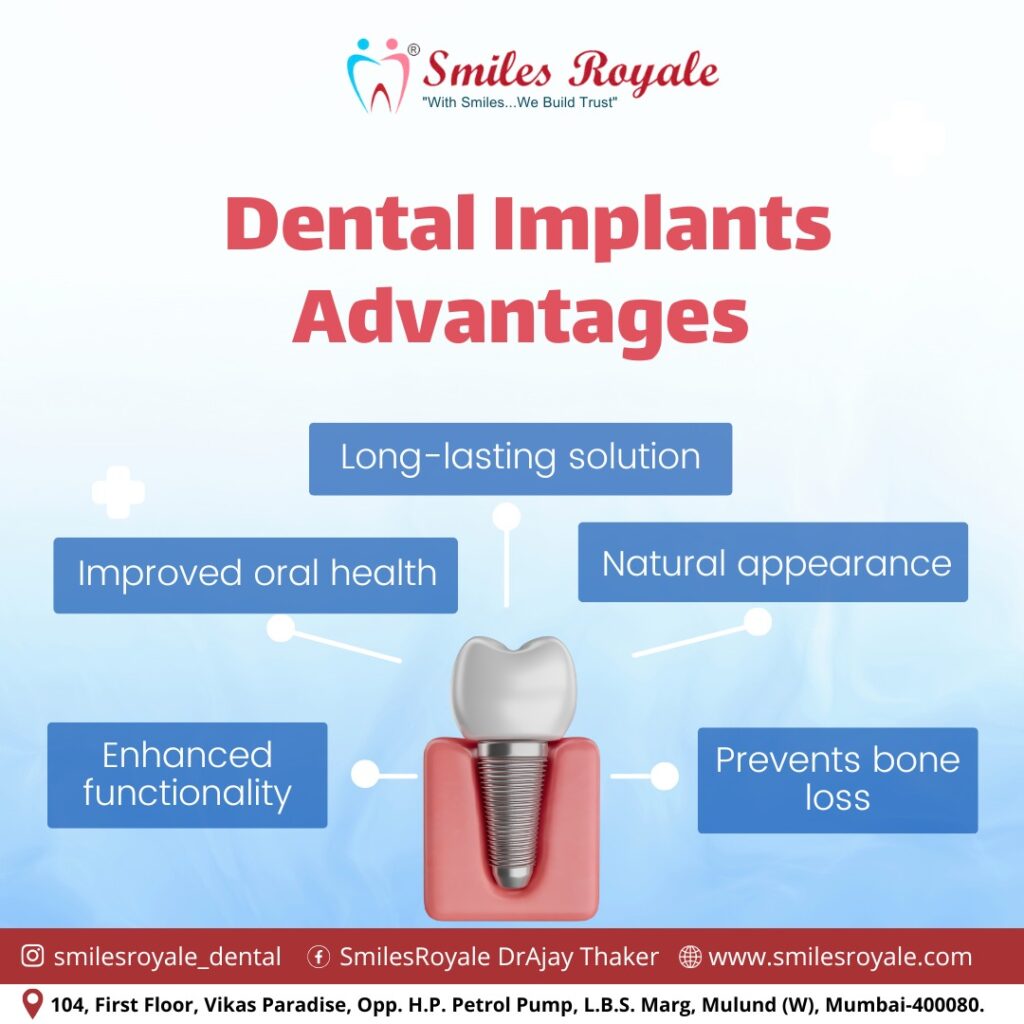 Smiles Royale®
"With Smiles...We Build Trust"

Dental Implants Advantages

Long-lasting solution

Improved oral health

Natural appearance

Enhanced functionality

Prevents bone loss

smilesroyale_dental SmilesRoyale DrAjay Thaker www.smilesroyale.com

104, First Floor, Vikas Paradise, Opp. H.P. Petrol Pump, L.B.S. Marg, Mulund (W), Mumbai-400080.